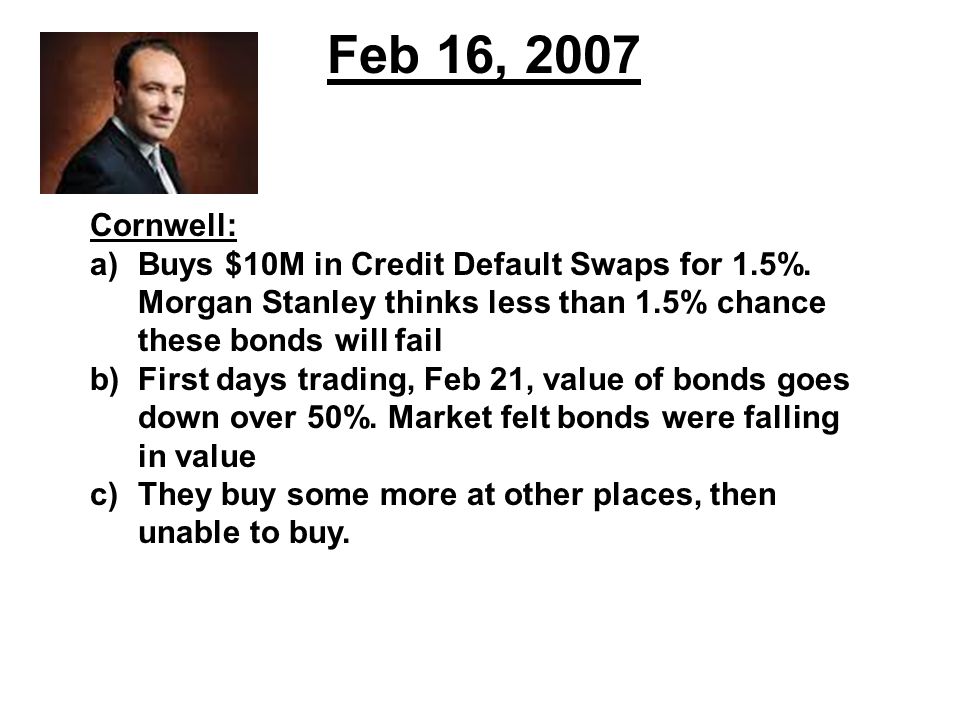 Feb 16, 2007

Cornwell:
a) Buys \$10M in Credit Default Swaps for 1.5%. Morgan Stanley thinks less than 1.5% chance these bonds will fail
b) First days trading, Feb 21, value of bonds goes down over 50%. Market felt bonds were falling in value
c) They buy some more at other places, then unable to buy.